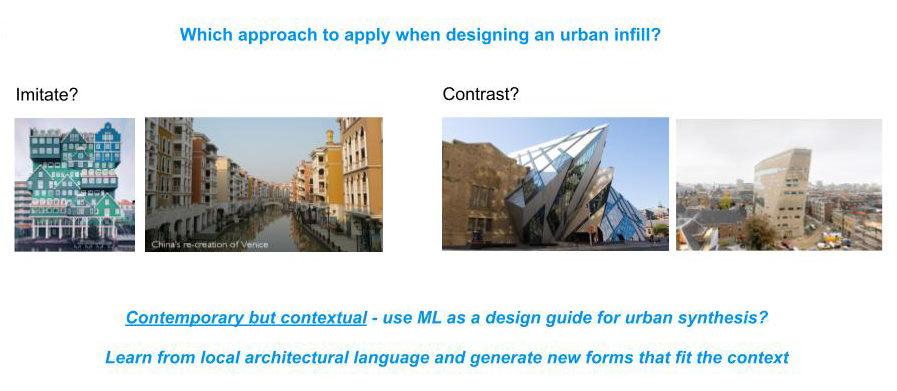 Which approach to apply when designing an urban infill?

Imitate?

China's re-creation of Venice

Contrast?

Contemporary but contextual - use ML as a design guide for urban synthesis?

Learn from local architectural language and generate new forms that fit the context